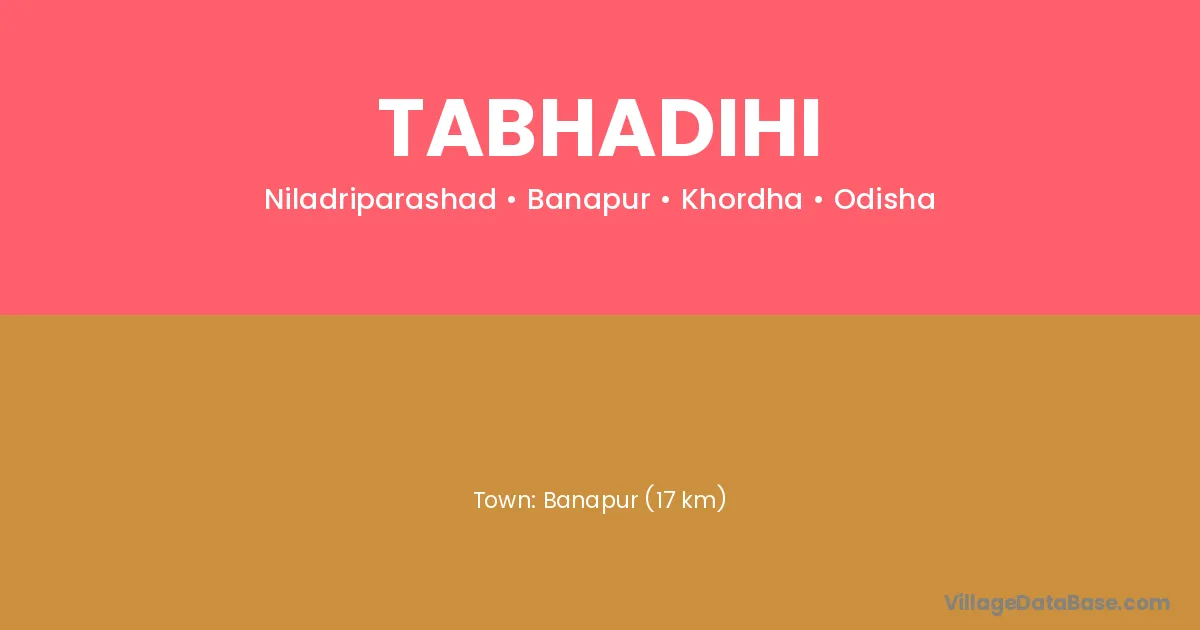 TABHADIHI

Niladriparashad • Banapur • Khordha • Odisha

Town: Banapur (17 km)

VillageDataBase.com